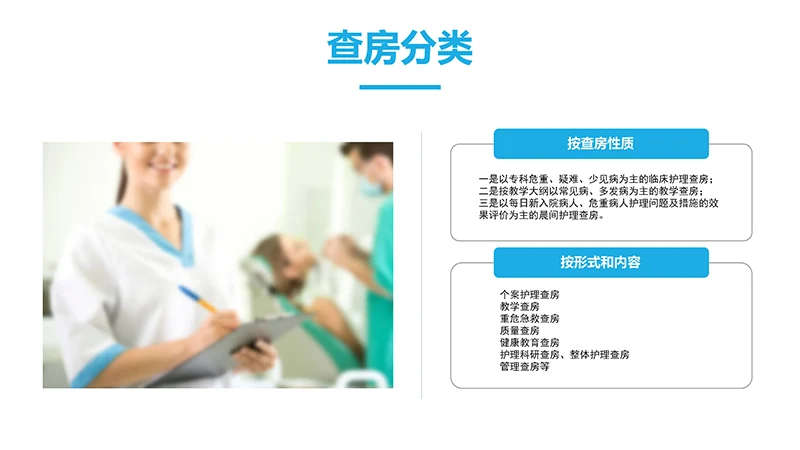 查房分类

按查房性质

一是以专科危重、疑难、少见病为主的临床护理查房；
二是按教学大纲以常见病、多发病为主的教学查房；
三是以每日新入院病人、危重病人护理问题及措施的效果评价为主的晨间护理查房。

按形式和内容

个案护理查房
教学查房
重危急救查房
质量查房
健康教育查房
护理科研查房、整体护理查房
管理查房等